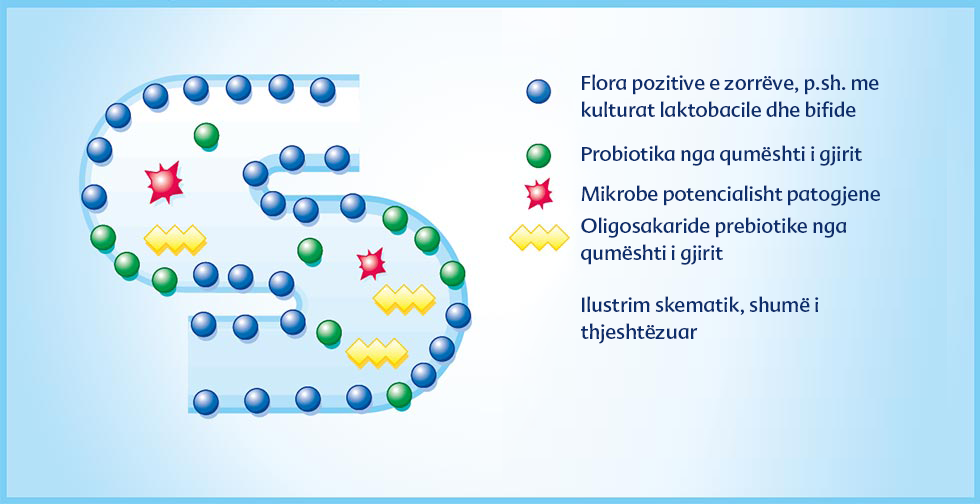 Flora pozitive e zorrëve, p.sh. me kulturat laktobacile dhe bifide

Probiotika nga qumështi i gjirit

Mikrobe potencialisht patogjene

Oligosakaride prebiotike nga qumështi i gjirit

Ilustrim skematik, shumë i thjeshtëzuar